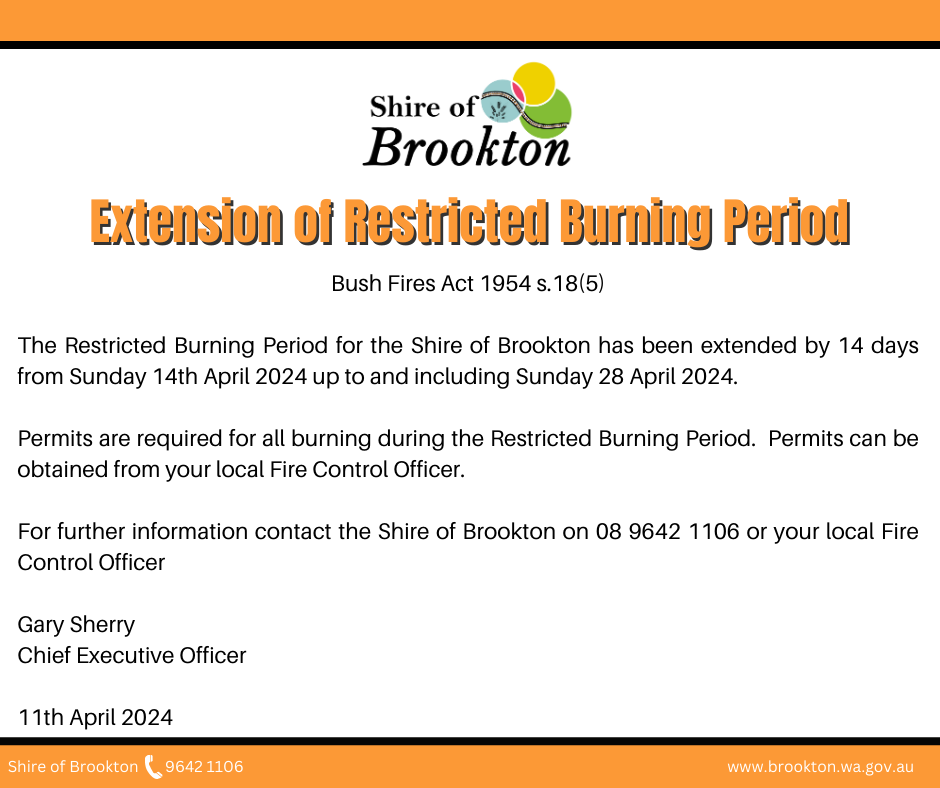 Shire of Brookton

Extension of Restricted Burning Period

Bush Fires Act 1954 s.18(5)

The Restricted Burning Period for the Shire of Brookton has been extended by 14 days from Sunday 14th April 2024 up to and including Sunday 28 April 2024.

Permits are required for all burning during the Restricted Burning Period. Permits can be obtained from your local Fire Control Officer.

For further information contact the Shire of Brookton on 08 9642 1106 or your local Fire Control Officer

Gary Sherry
Chief Executive Officer

11th April 2024

Shire of Brookton 9642 1106 www.brookton.wa.gov.au